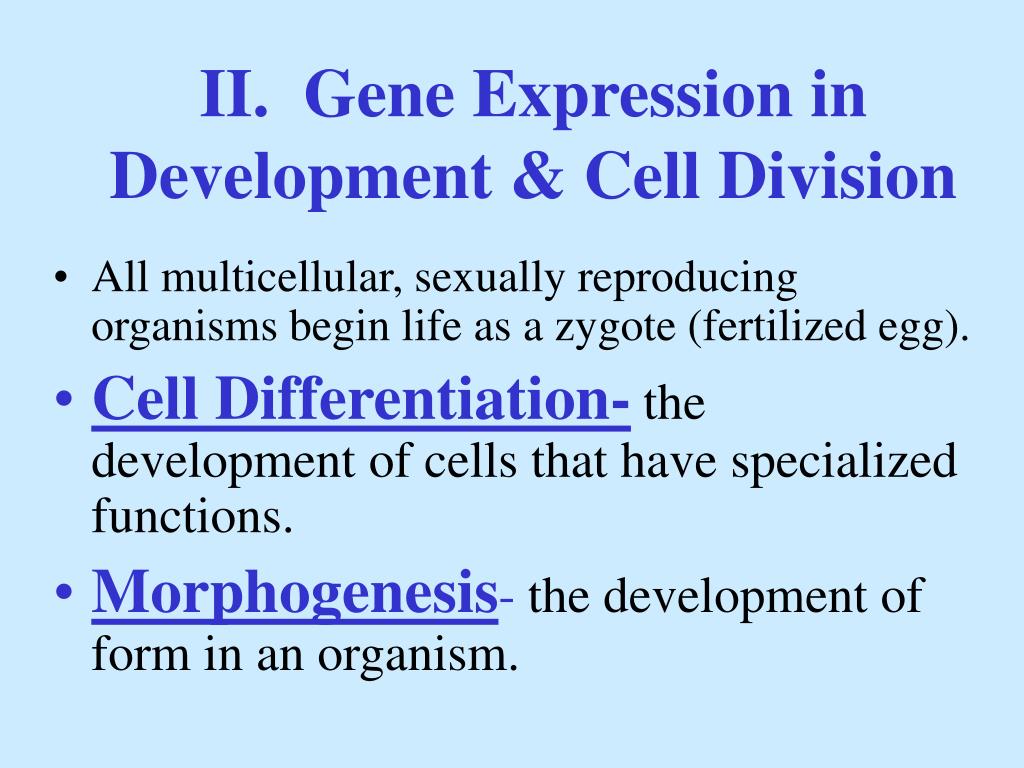 II. Gene Expression in Development & Cell Division

• All multicellular, sexually reproducing organisms begin life as a zygote (fertilized egg).

• Cell Differentiation- the development of cells that have specialized functions.

• Morphogenesis- the development of form in an organism.